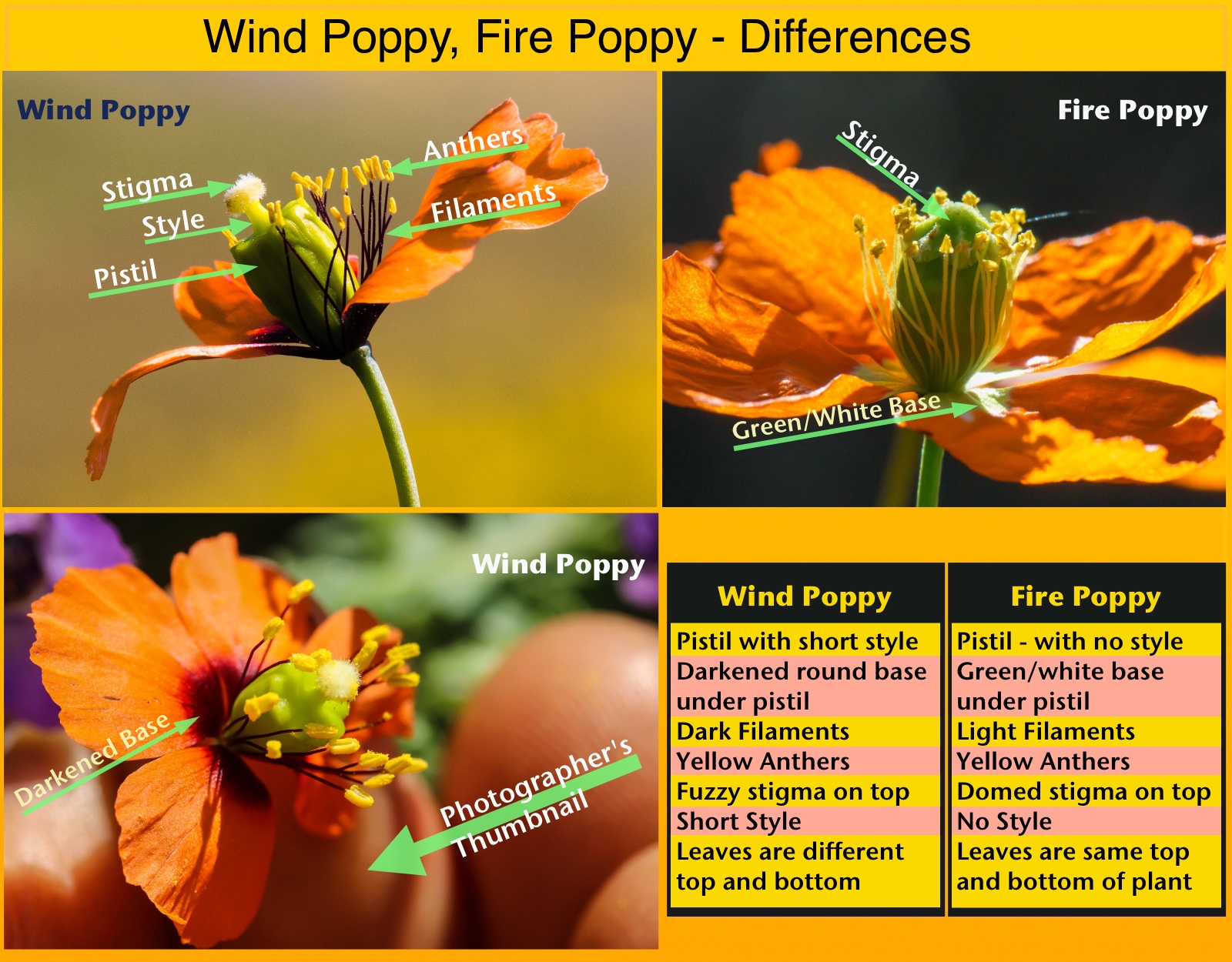 Wind Poppy, Fire Poppy - Differences

Wind Poppy

Stigma

Style

Pistil

Anthers

Filaments

Fire Poppy

Stigma

Green/White Base

Wind Poppy

Darkened Base

Photographer's Thumbnail

| Wind Poppy | Fire Poppy |
|---|---|
| Pistil with short style | Pistil - with no style |
| Darkened round base under pistil | Green/white base under pistil |
| Dark Filaments | Light Filaments |
| Yellow Anthers | Yellow Anthers |
| Fuzzy stigma on top | Domed stigma on top |
| Short Style | No Style |
| Leaves are different top and bottom | Leaves are same top and bottom of plant |